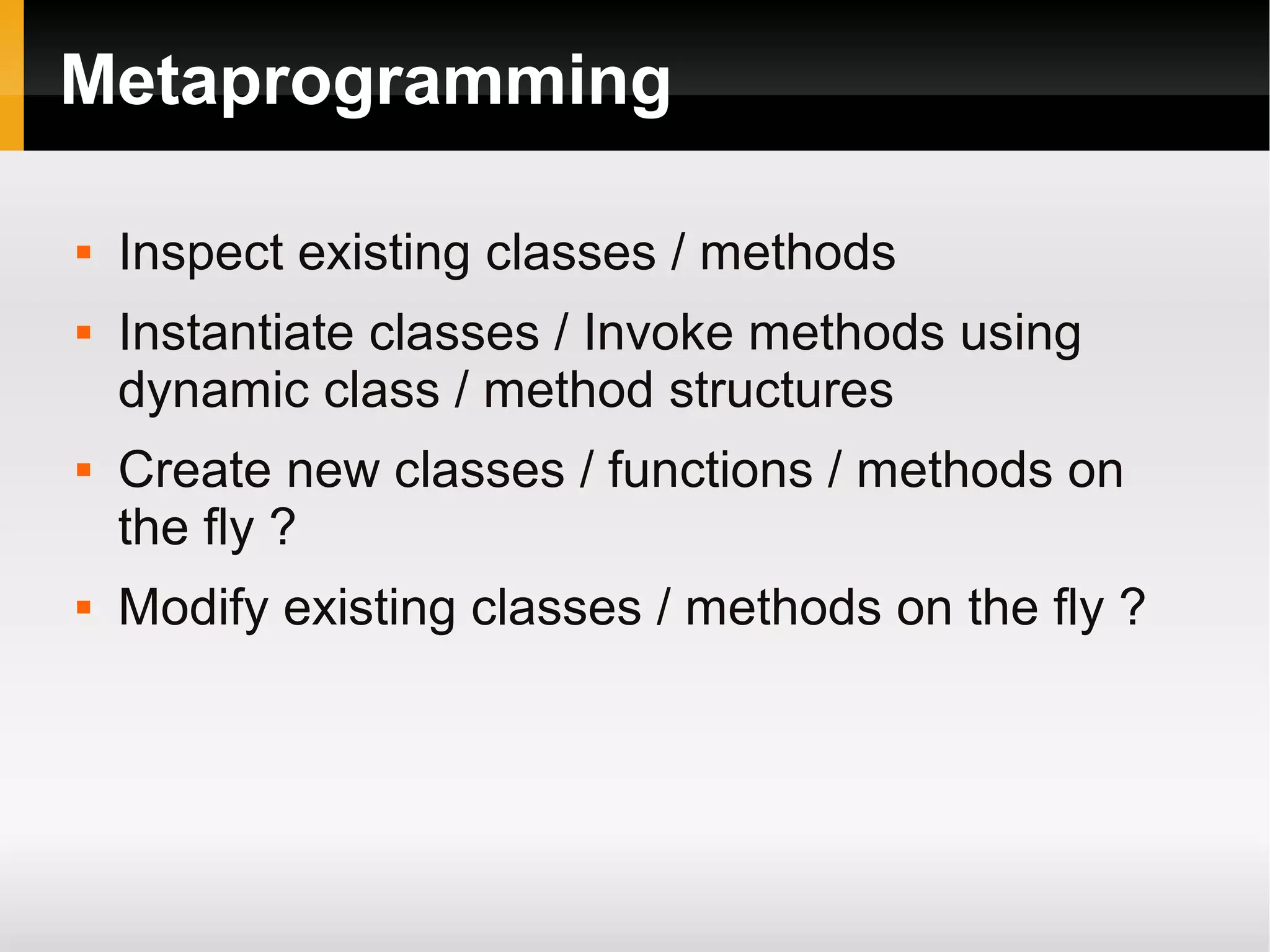 Metaprogramming

- Inspect existing classes / methods
- Instantiate classes / Invoke methods using dynamic class / method structures
- Create new classes / functions / methods on the fly ?
- Modify existing classes / methods on the fly ?